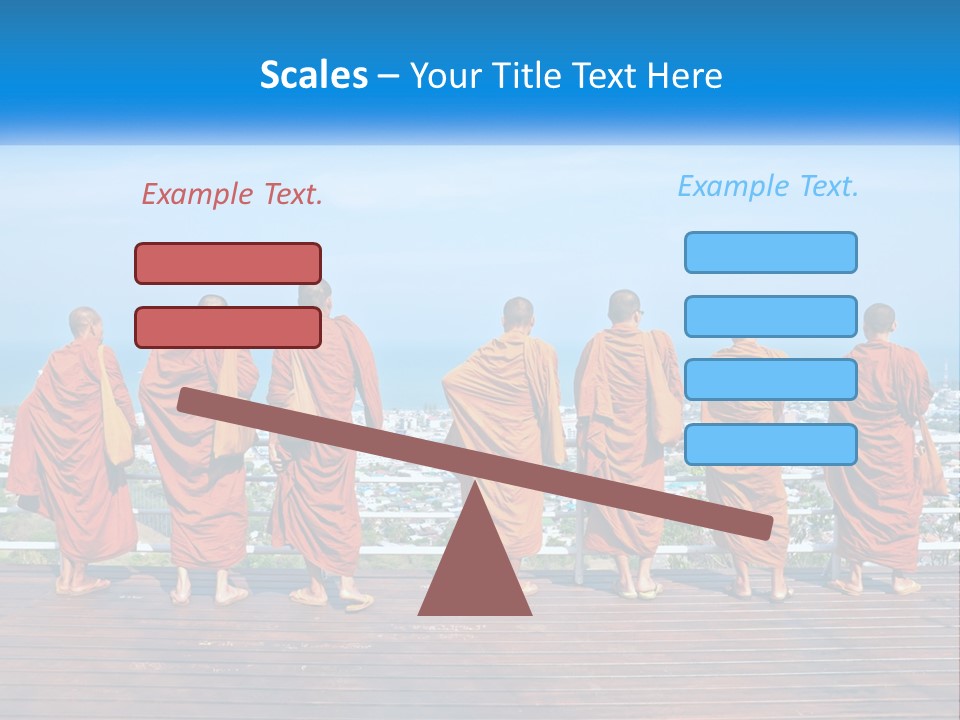 Scales – Your Title Text Here

Example Text.

Example Text.